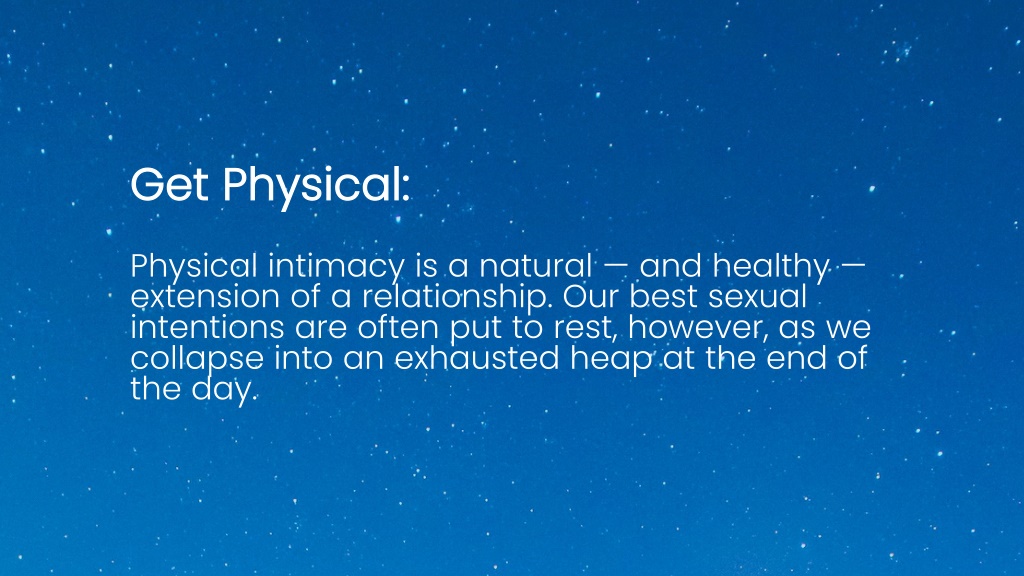 Get Physical:

Physical intimacy is a natural — and healthy — extension of a relationship. Our best sexual intentions are often put to rest, however, as we collapse into an exhausted heap at the end of the day.